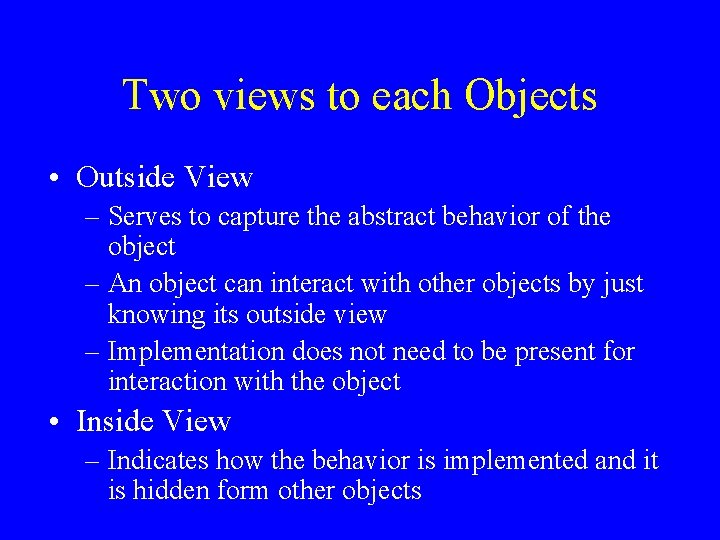 Two views to each Objects

• Outside View
– Serves to capture the abstract behavior of the object
– An object can interact with other objects by just knowing its outside view
– Implementation does not need to be present for interaction with the object

• Inside View
– Indicates how the behavior is implemented and it is hidden form other objects